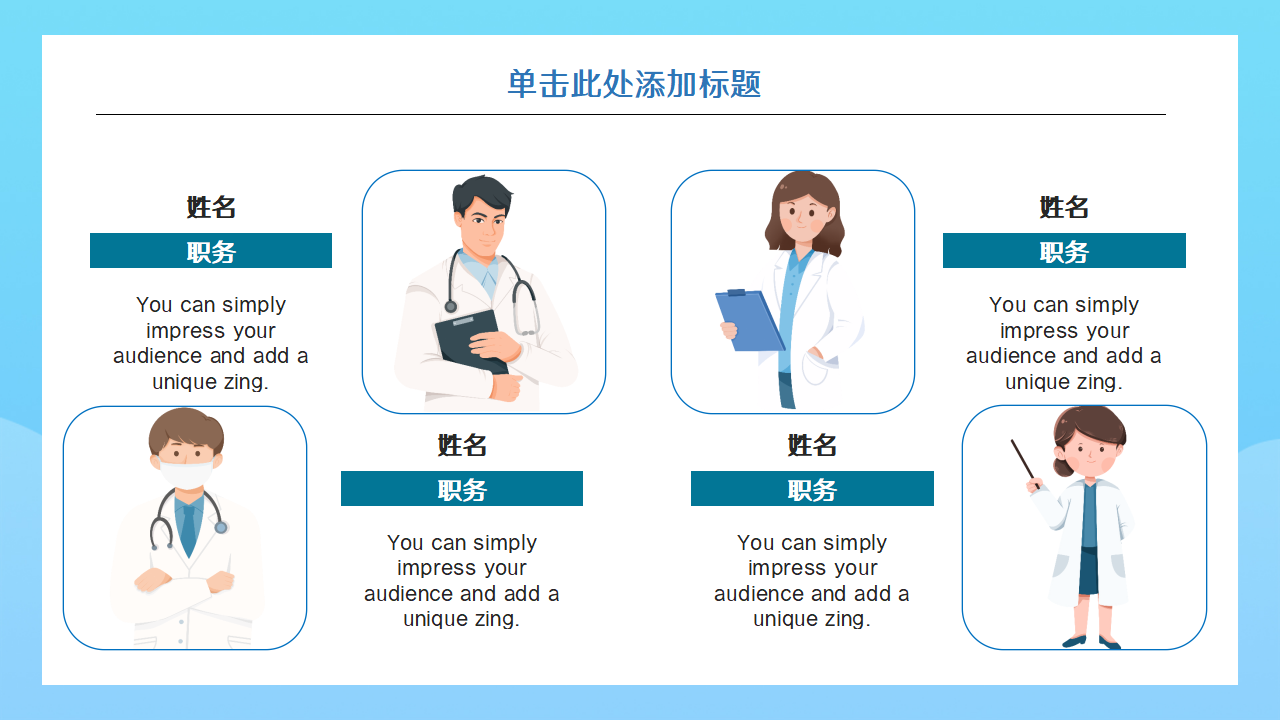 单击此处添加标题

姓名

职务

You can simply impress your audience and add a unique zing.

姓名

职务

You can simply impress your audience and add a unique zing.

姓名

职务

You can simply impress your audience and add a unique zing.

姓名

职务

You can simply impress your audience and add a unique zing.